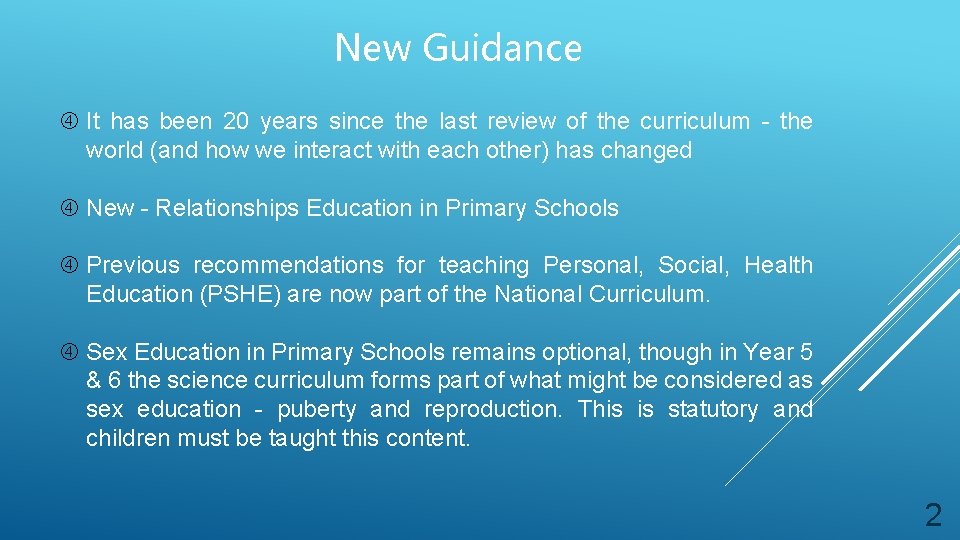 New Guidance

④ It has been 20 years since the last review of the curriculum - the world (and how we interact with each other) has changed

④ New - Relationships Education in Primary Schools

④ Previous recommendations for teaching Personal, Social, Health Education (PSHE) are now part of the National Curriculum.

④ Sex Education in Primary Schools remains optional, though in Year 5 & 6 the science curriculum forms part of what might be considered as sex education - puberty and reproduction. This is statutory and children must be taught this content.

2